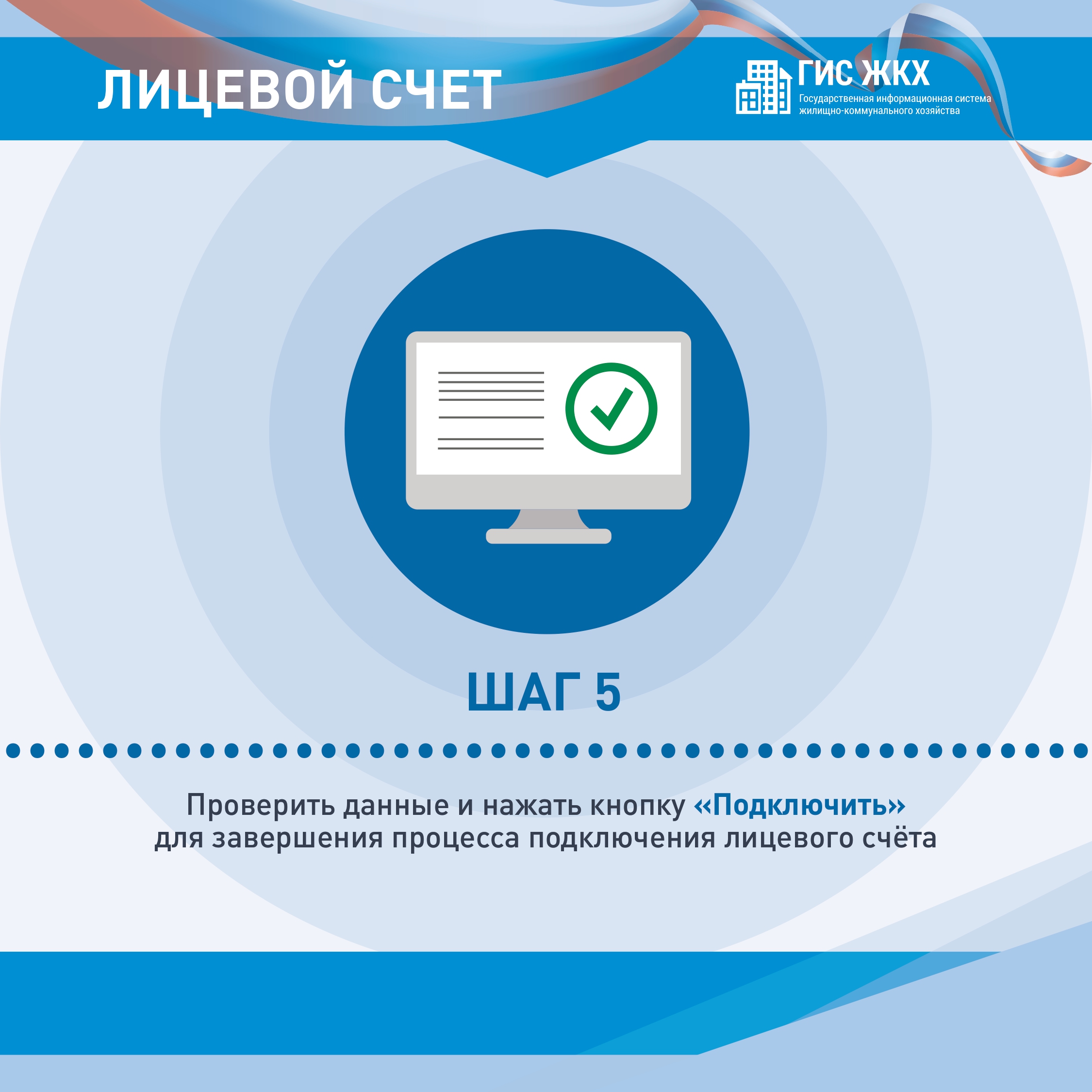 ЛИЦЕВОЙ СЧЕТ

ГИС ЖКХ
Государственная информационная система жилищно-коммунального хозяйства

ШАГ 5

Проверить данные и нажать кнопку «Подключить» для завершения процесса подключения лицевого счёта